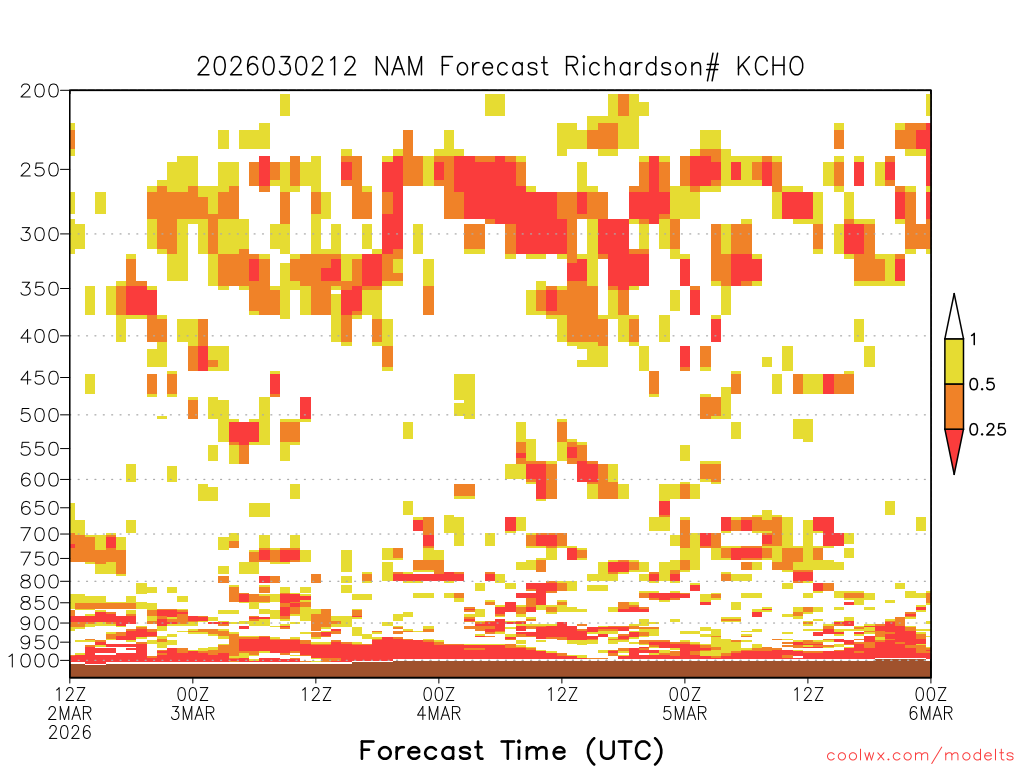 2026030212 NAM Forecast Richardson# KCHO

200
250
300
350
400
450
500
550
600
650
700
750
800
850
900
950
1000

1
0.5
0.25

12Z 2MAR 2026
00Z 3MAR
12Z
00Z 4MAR
12Z
00Z 5MAR
12Z
00Z 6MAR

Forecast Time (UTC)

coolwx.com/modelts